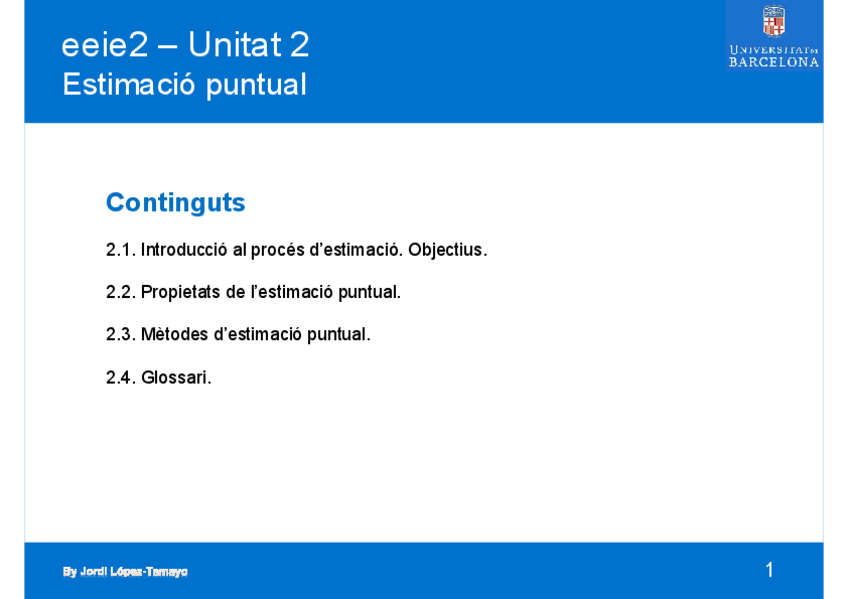 eeie2 – Unitat 2
Estimació puntual

UNIVERSITAT DE BARCELONA

Continguts

2.1. Introducció al procés d'estimació. Objectius.

2.2. Propietats de l'estimació puntual.

2.3. Mètodes d'estimació puntual.

2.4. Glossari.

By Jordi López-Tamayo

1